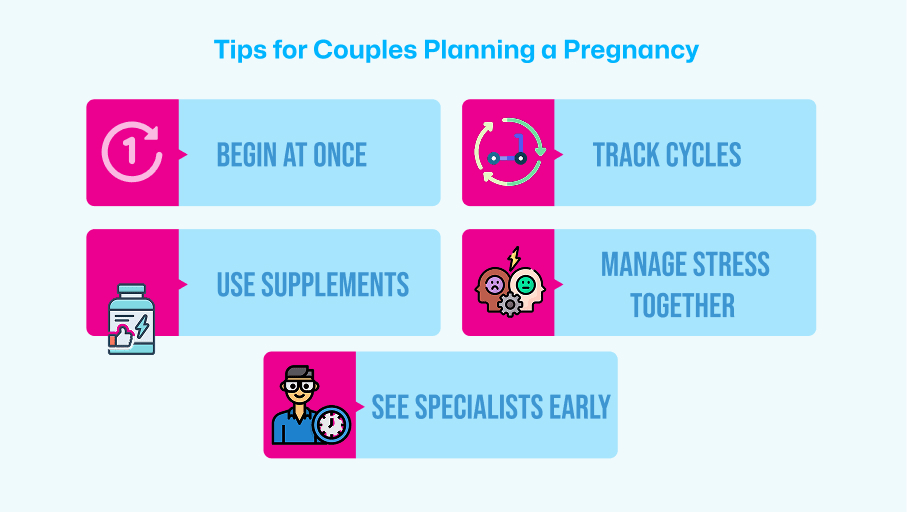 Tips for Couples Planning a Pregnancy

1

BEGIN AT ONCE

TRACK CYCLES

USE SUPPLEMENTS

MANAGE STRESS TOGETHER

SEE SPECIALISTS EARLY